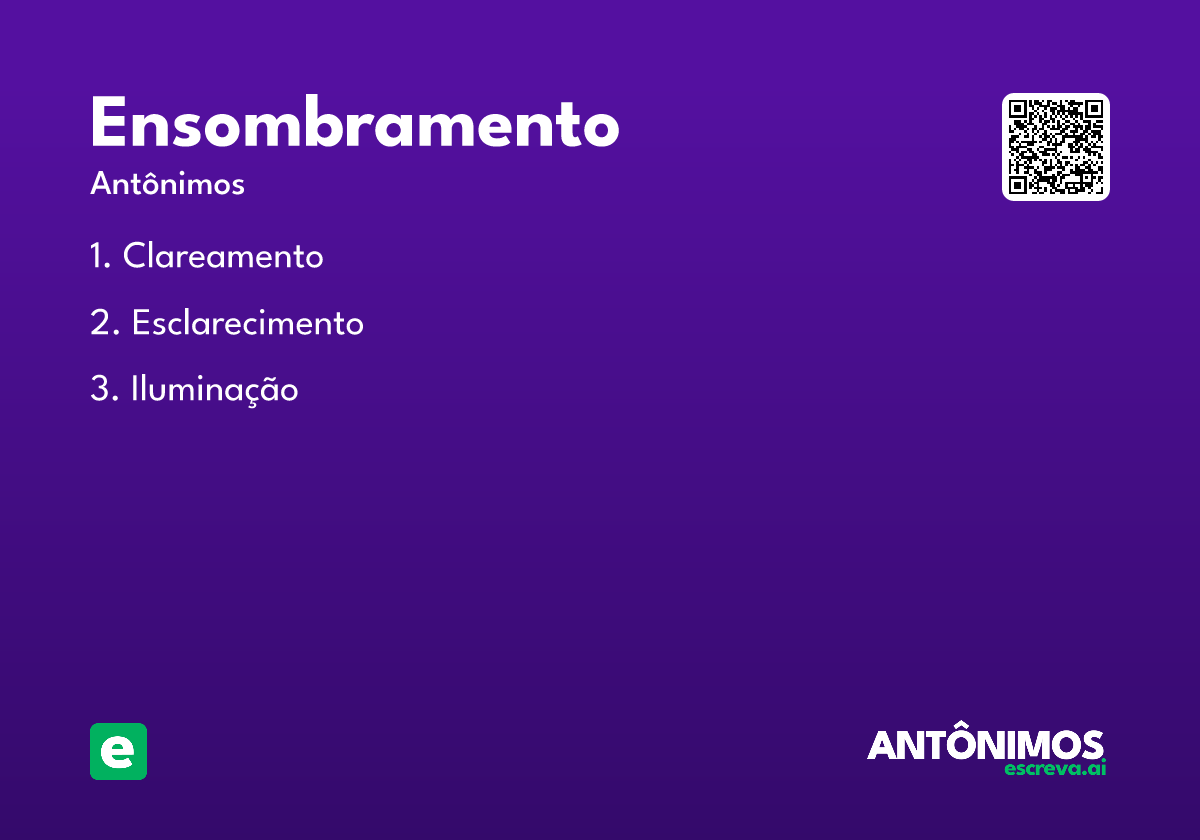 Ensombramento

Antônimos

1. Clareamento

2. Esclarecimento

3. Iluminação

e

ANTÔNIMOS
escreva.ai